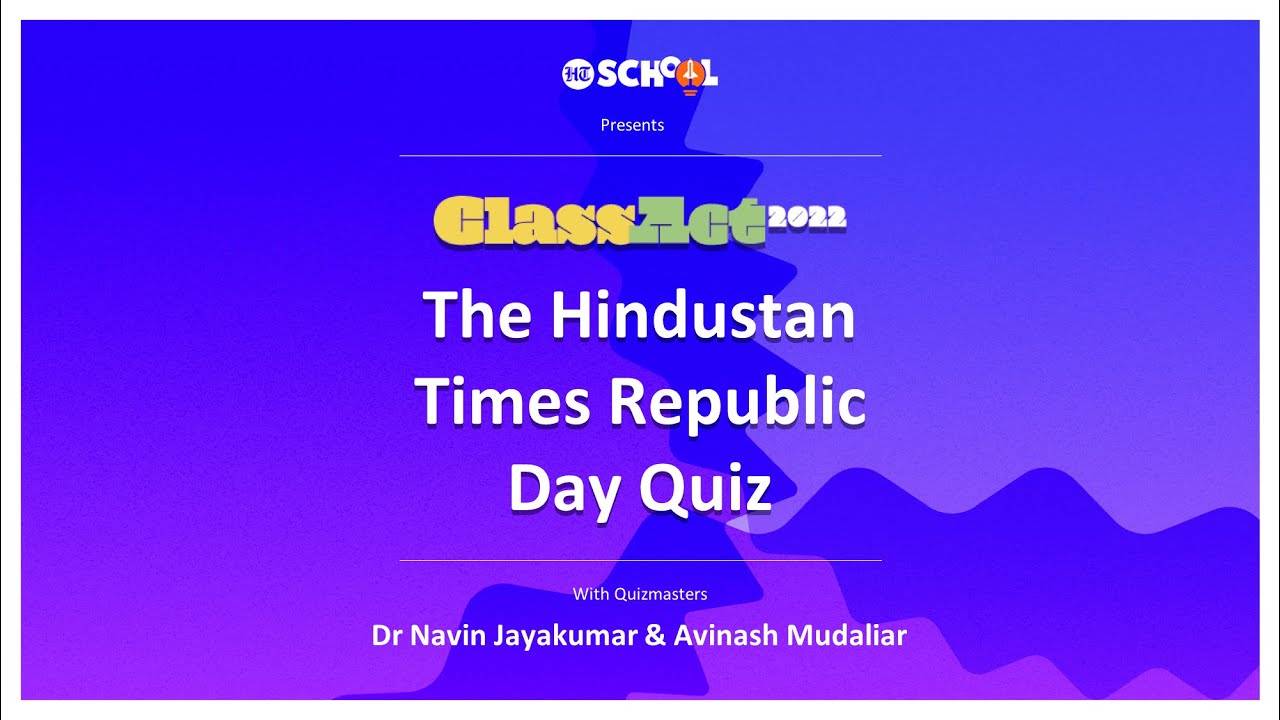 HT SCHOOL

Presents

ClassAct 2022

The Hindustan Times Republic Day Quiz

With Quizmasters

Dr Navin Jayakumar & Avinash Mudaliar